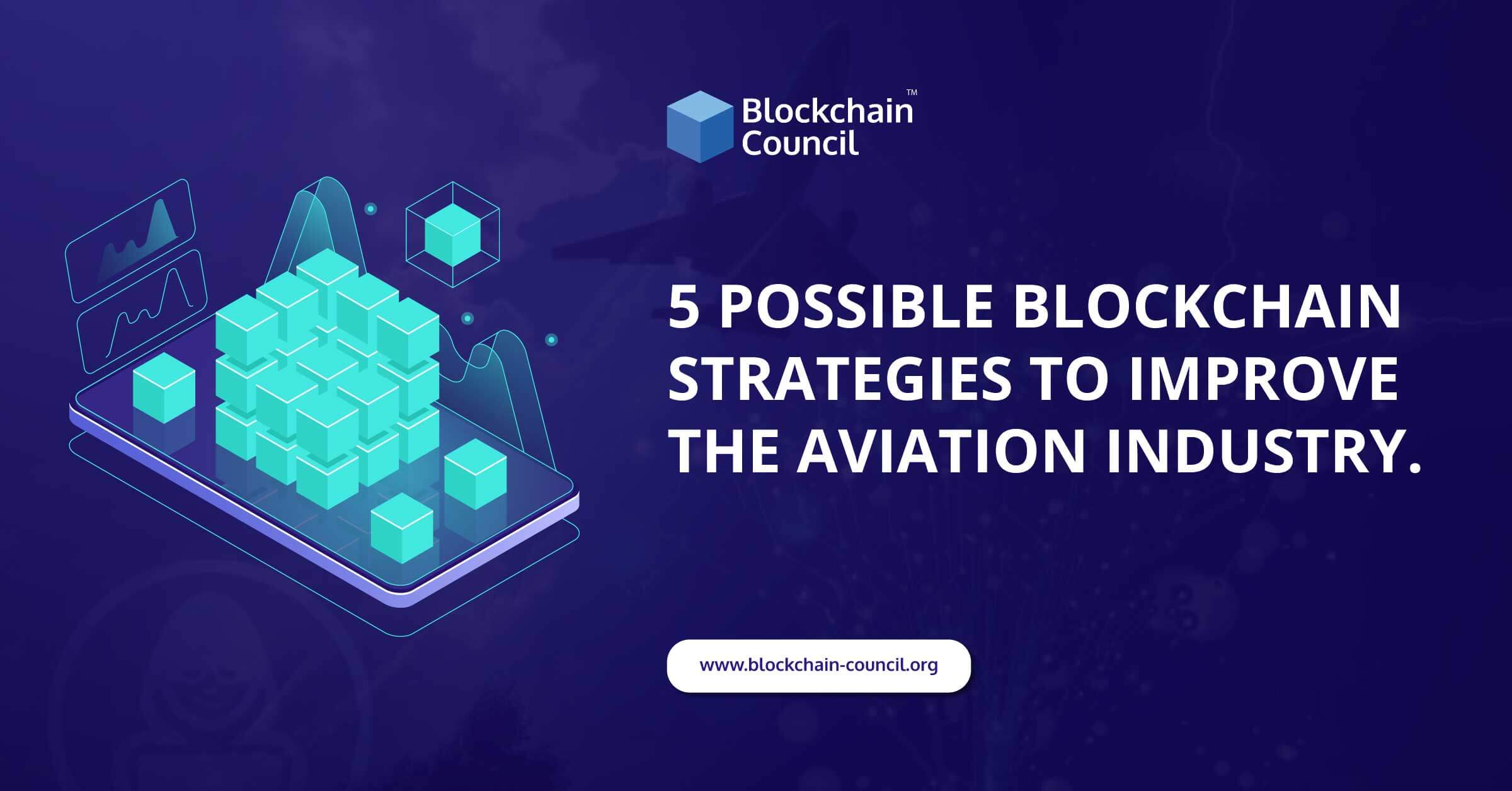 Blockchain Council™

5 POSSIBLE BLOCKCHAIN STRATEGIES TO IMPROVE THE AVIATION INDUSTRY.

www.blockchain-council.org